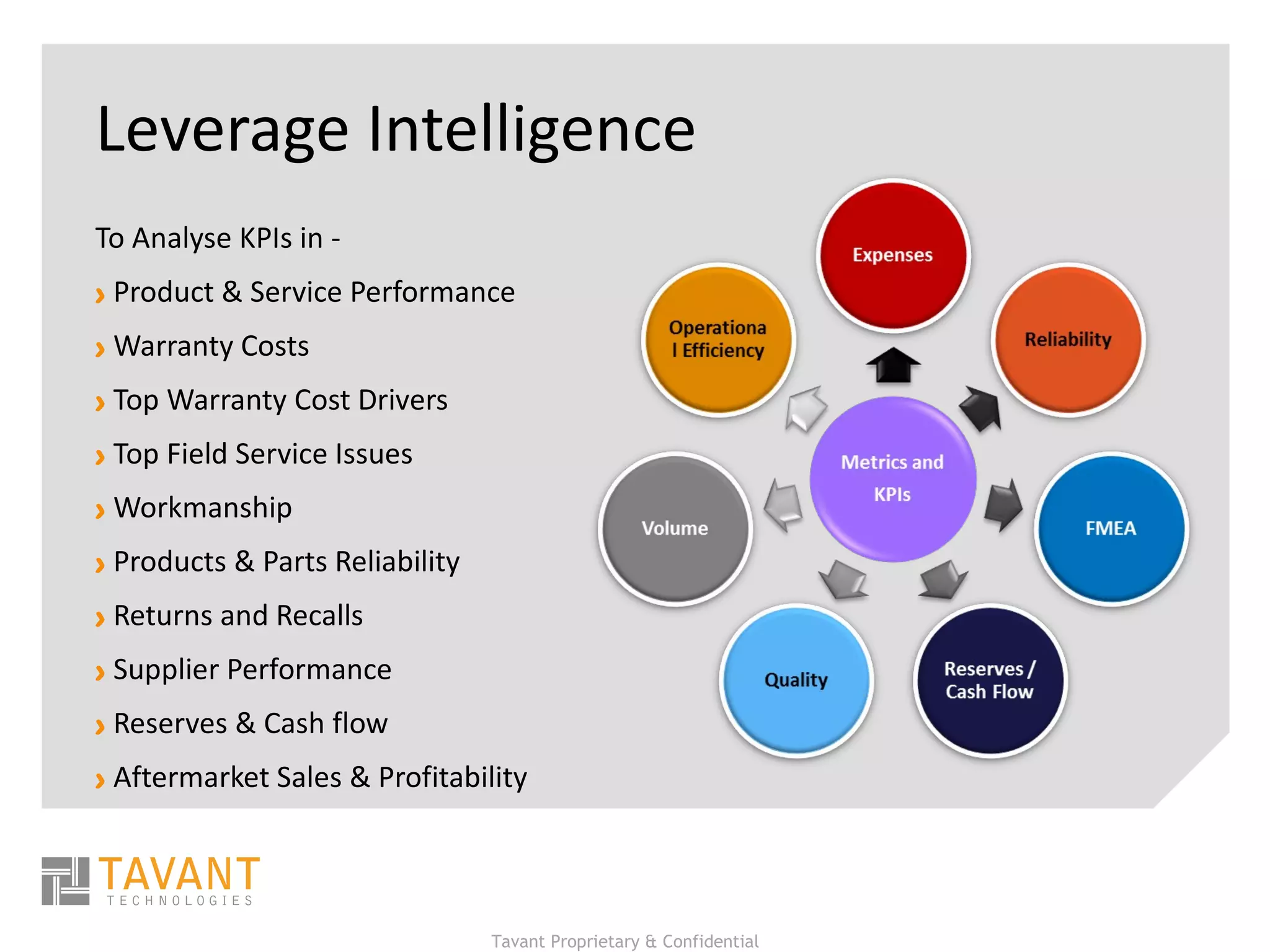 Leverage Intelligence

To Analyse KPIs in -

› Product & Service Performance

› Warranty Costs

› Top Warranty Cost Drivers

› Top Field Service Issues

› Workmanship

› Products & Parts Reliability

› Returns and Recalls

› Supplier Performance

› Reserves & Cash flow

› Aftermarket Sales & Profitability

Expenses

Operationa l Efficiency

Reliability

Metrics and KPIs

Volume

FMEA

Quality

Reserves / Cash Flow

TAVANT TECHNOLOGIES

Tavant Proprietary & Confidential